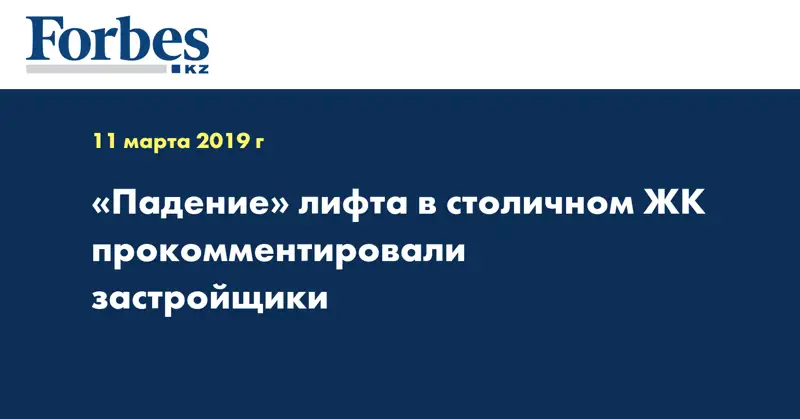 Forbes KZ

11 марта 2019 г

«Падение» лифта в столичном ЖК прокомментировали застройщики